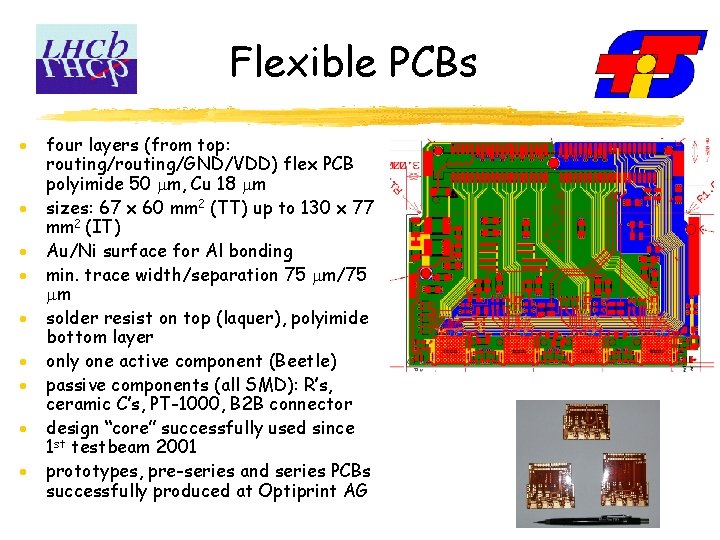 LHCb

Flexible PCBs

- four layers (from top: routing/routing/GND/VDD) flex PCB polyimide 50 $\mu$m, Cu 18 $\mu$m
- sizes: 67 x 60 mm$^2$ (TT) up to 130 x 77 mm$^2$ (IT)
- Au/Ni surface for Al bonding
- min. trace width/separation 75 $\mu$m/75 $\mu$m
- solder resist on top (laquer), polyimide bottom layer
- only one active component (Beetle)
- passive components (all SMD): R's, ceramic C's, PT-1000, B2B connector
- design "core" successfully used since 1$^{st}$ testbeam 2001
- prototypes, pre-series and series PCBs successfully produced at Optiprint AG